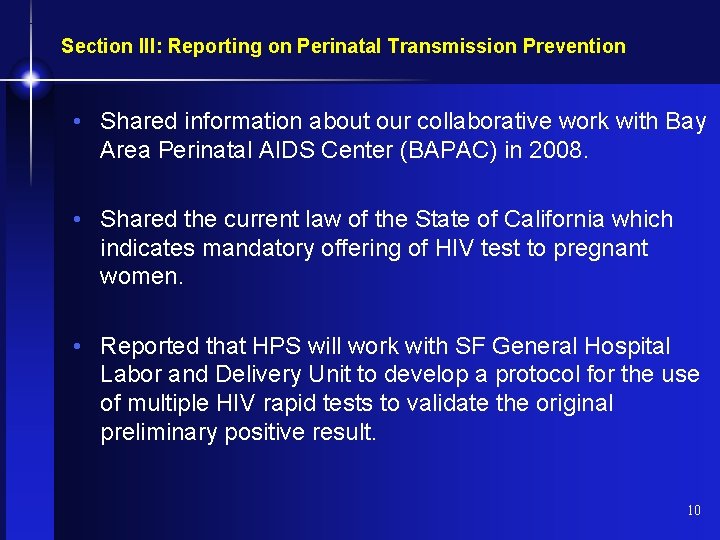 Section III: Reporting on Perinatal Transmission Prevention

• Shared information about our collaborative work with Bay Area Perinatal AIDS Center (BAPAC) in 2008.

• Shared the current law of the State of California which indicates mandatory offering of HIV test to pregnant women.

• Reported that HPS will work with SF General Hospital Labor and Delivery Unit to develop a protocol for the use of multiple HIV rapid tests to validate the original preliminary positive result.

10